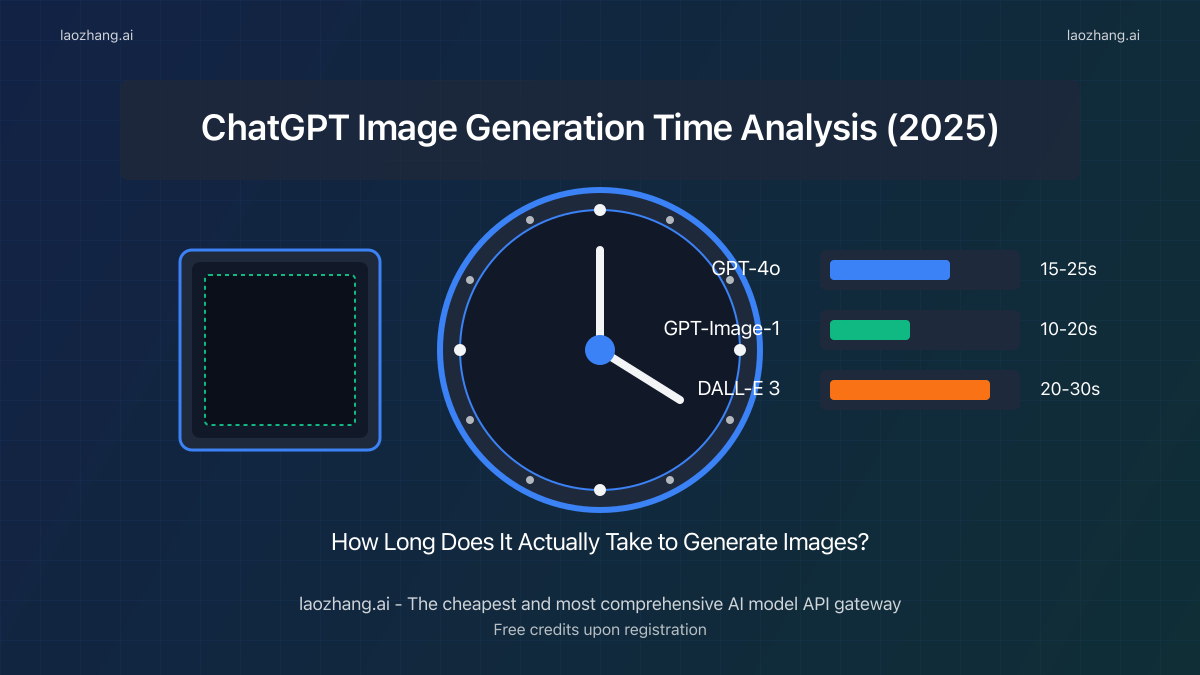 laozhang.ai

laozhang.ai

ChatGPT Image Generation Time Analysis (2025)

GPT-4o 15-25s

GPT-Image-1 10-20s

DALL-E 3 20-30s

How Long Does It Actually Take to Generate Images?

laozhang.ai - The cheapest and most comprehensive AI model API gateway

Free credits upon registration